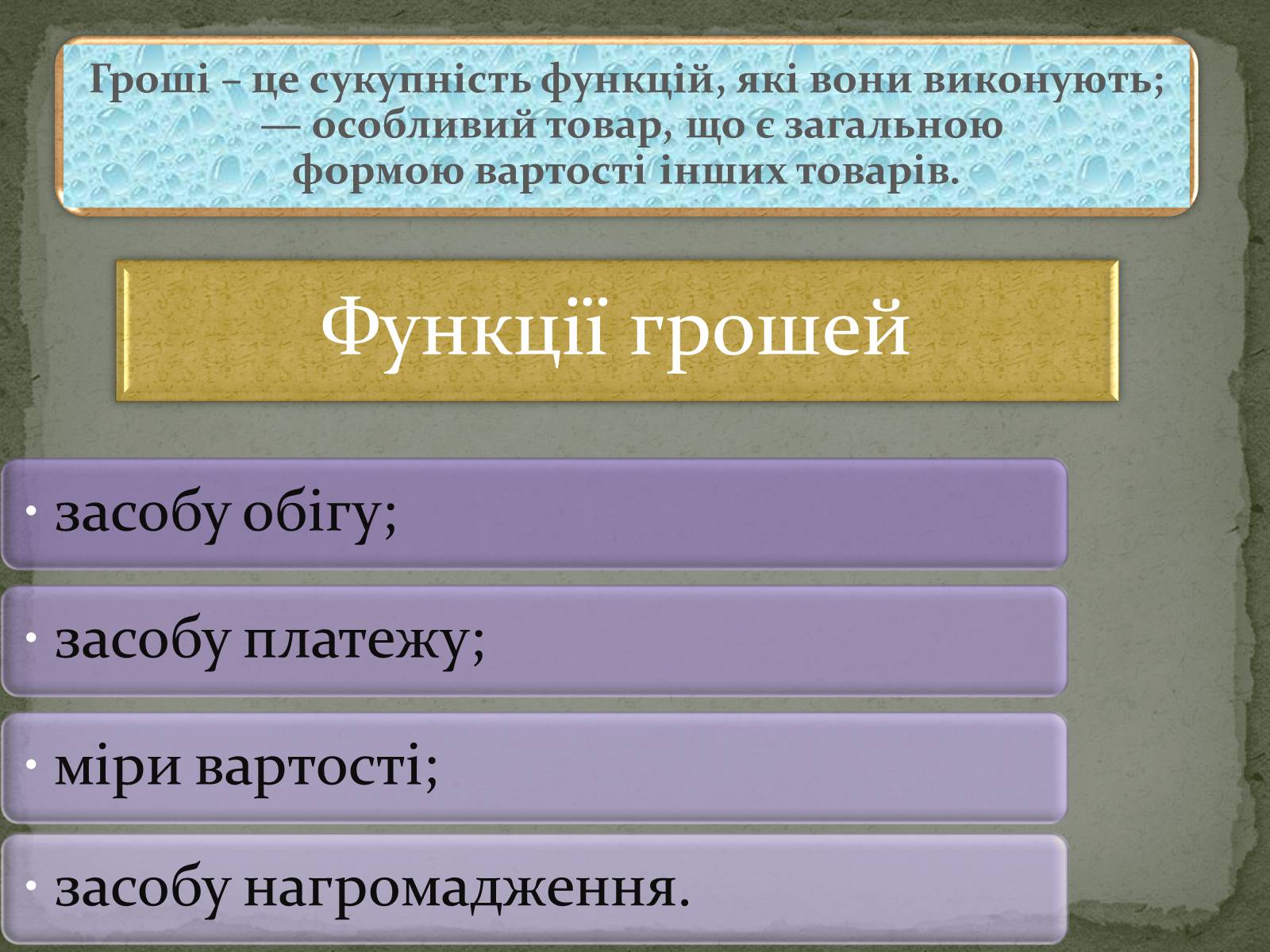 Гроші – це сукупність функцій, які вони виконують; — особливий товар, що є загальною формою вартості інших товарів.

Функції грошей

• засобу обігу;

• засобу платежу;

• міри вартості;

• засобу нагромадження.